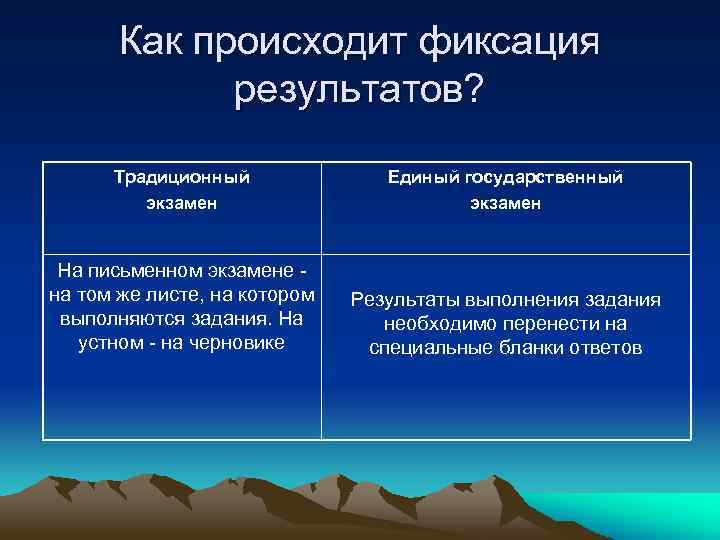 Как происходит фиксация результатов?

| Традиционный экзамен | Единый государственный экзамен |
|---|---|
| На письменном экзамене - на том же листе, на котором выполняются задания. На устном - на черновике | Результаты выполнения задания необходимо перенести на специальные бланки ответов |